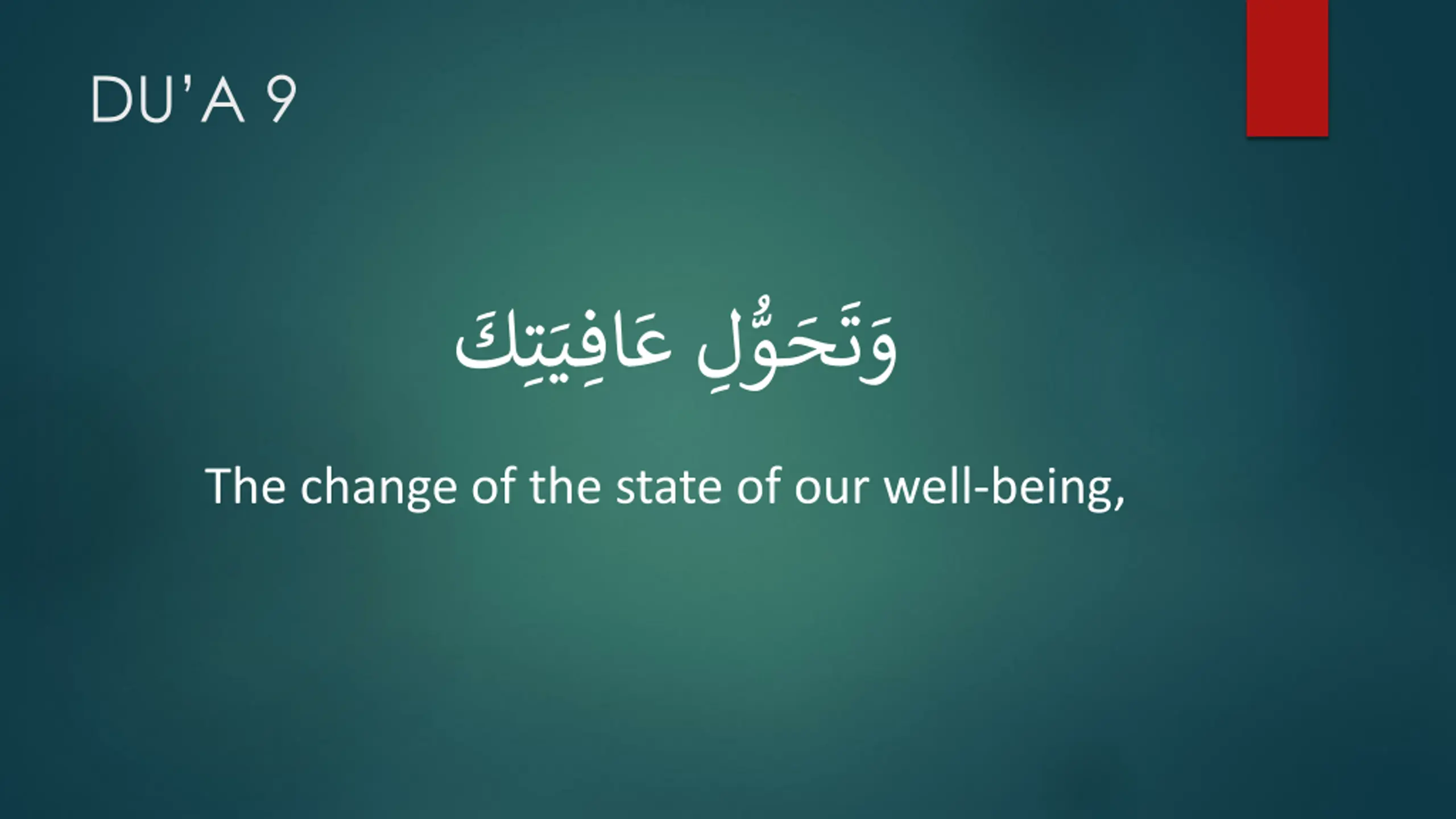 DU'A 9

وَتَحَوُّلِ عَافِيَتِكَ

The change of the state of our well-being,